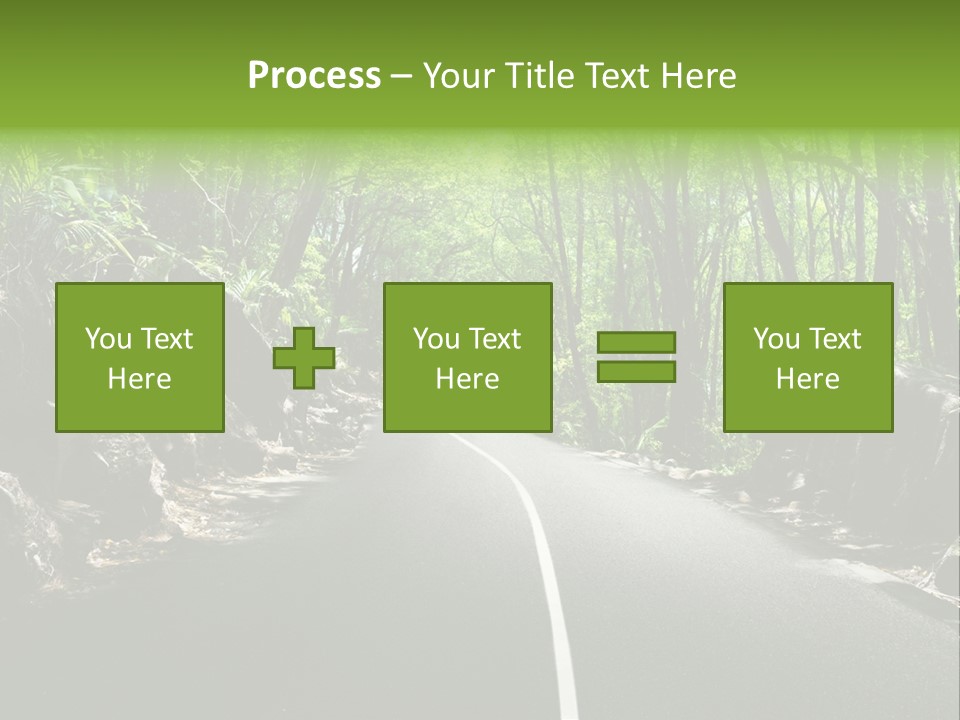 Process – Your Title Text Here

You Text Here

You Text Here

You Text Here